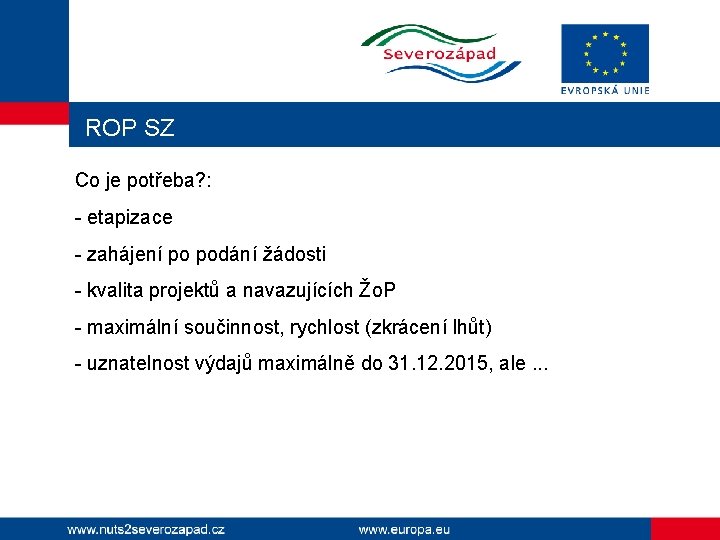 Severozápad

EVROPSKÁ UNIE

ROP SZ

Co je potřeba?:

- etapizace

- zahájení po podání žádosti

- kvalita projektů a navazujících ŽoP

- maximální součinnost, rychlost (zkrácení lhůt)

- uznatelnost výdajů maximálně do 31.12.2015, ale ...

www.nuts2severozapad.cz

www.europa.eu